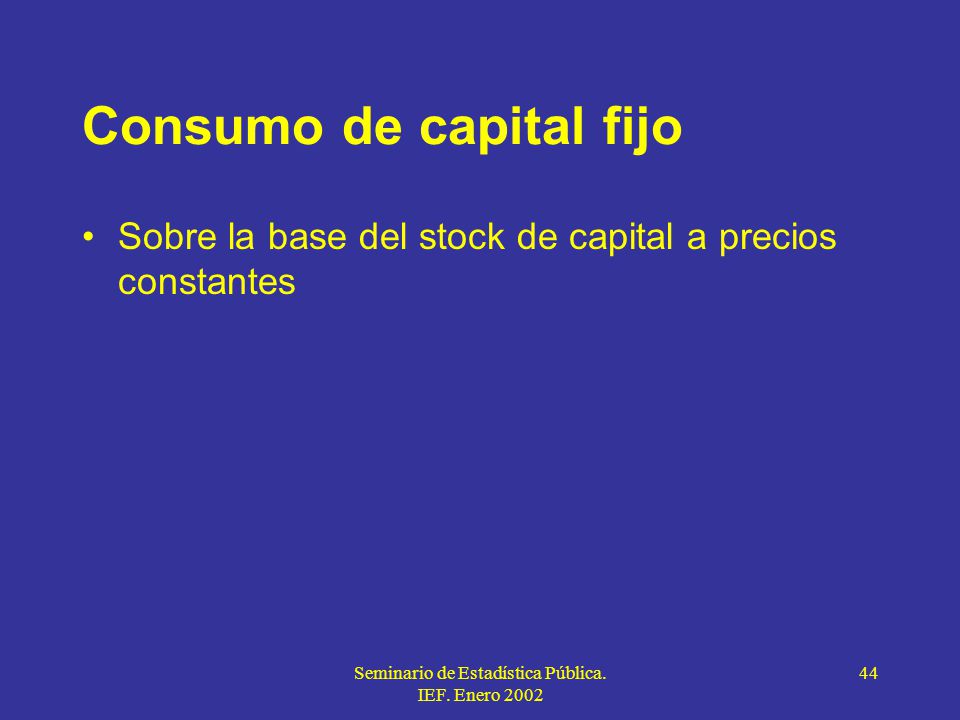 Consumo de capital fijo

• Sobre la base del stock de capital a precios constantes

Seminario de Estadística Pública. IEF. Enero 2002

44